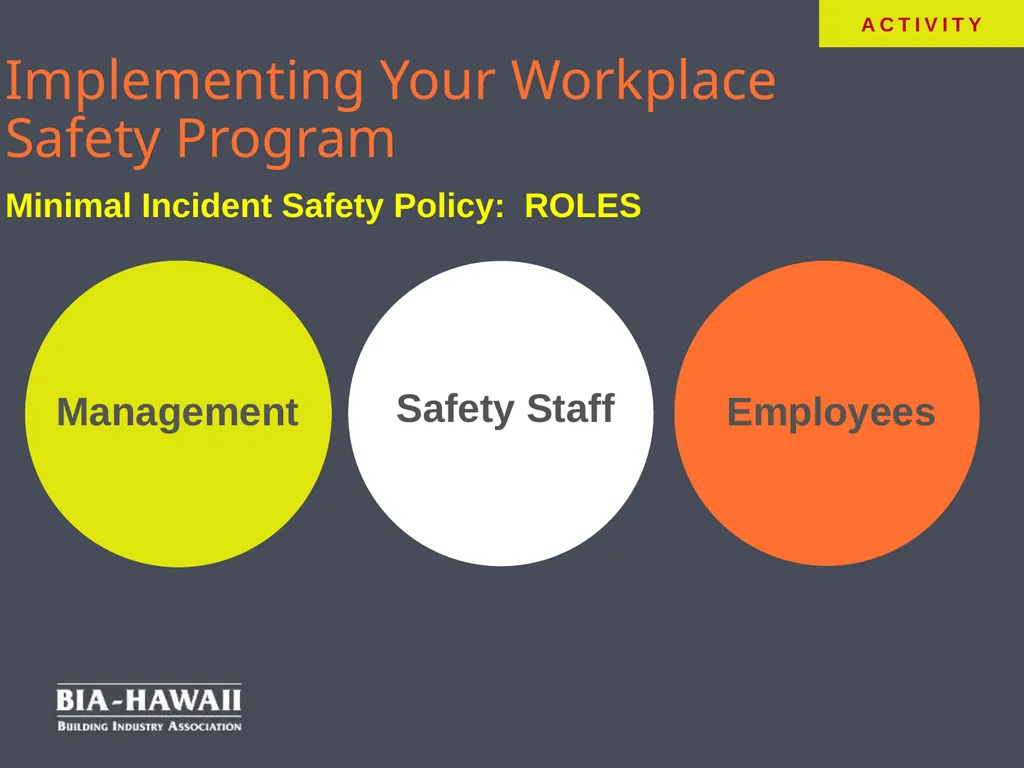 ACTIVITY

Implementing Your Workplace Safety Program

Minimal Incident Safety Policy: ROLES

Management

Safety Staff

Employees

BIA-HAWAII
BUILDING INDUSTRY ASSOCIATION